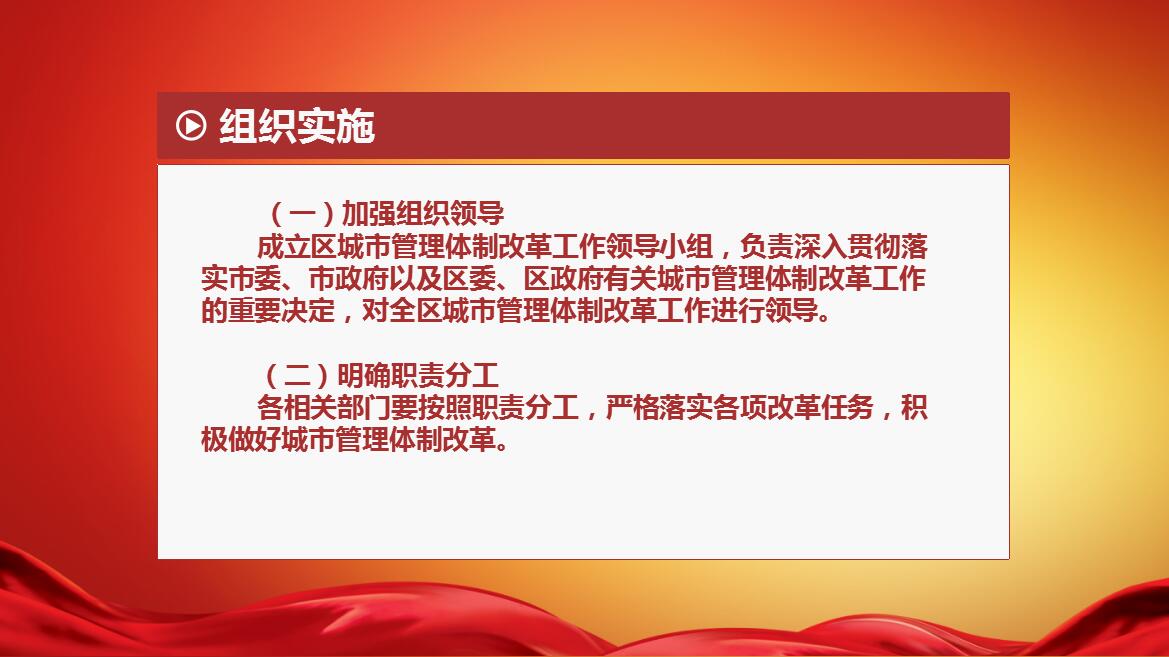 组织实施

（一）加强组织领导
成立区城市管理体制改革工作领导小组，负责深入贯彻落实市委、市政府以及区委、区政府有关城市管理体制改革工作的重要决定，对全区城市管理体制改革工作进行领导。

（二）明确职责分工
各相关部门要按照职责分工，严格落实各项改革任务，积极做好城市管理体制改革。